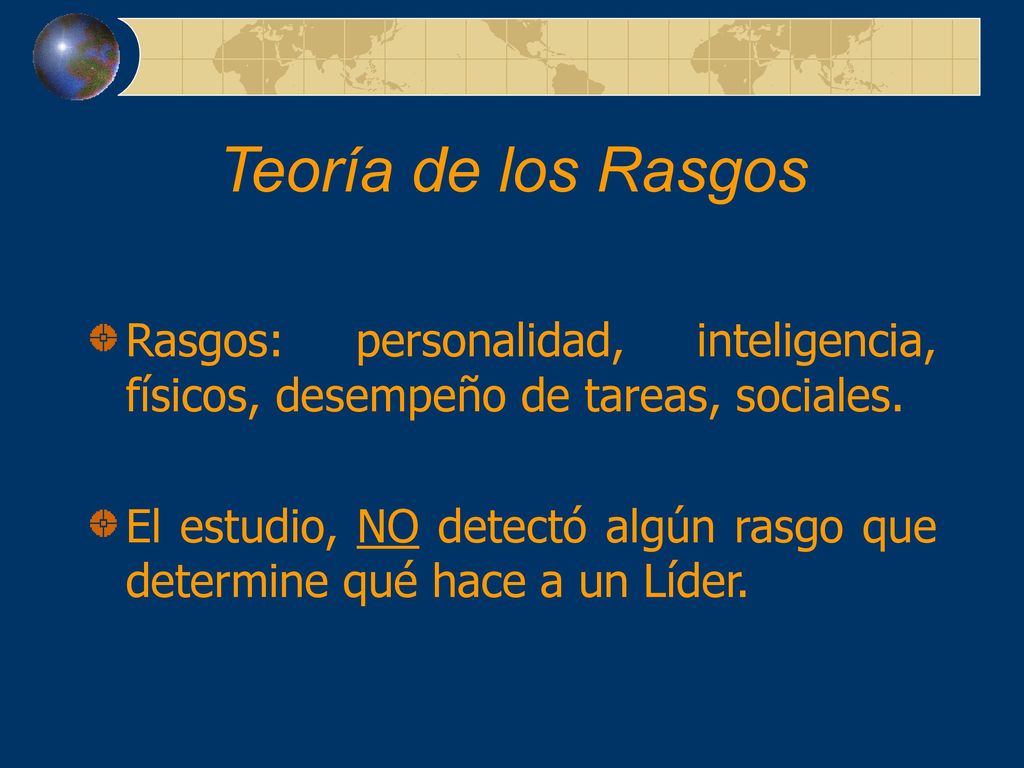 Teoría de los Rasgos

Rasgos: personalidad, inteligencia, físicos, desempeño de tareas, sociales.

El estudio, NO detectó algún rasgo que determine qué hace a un Líder.